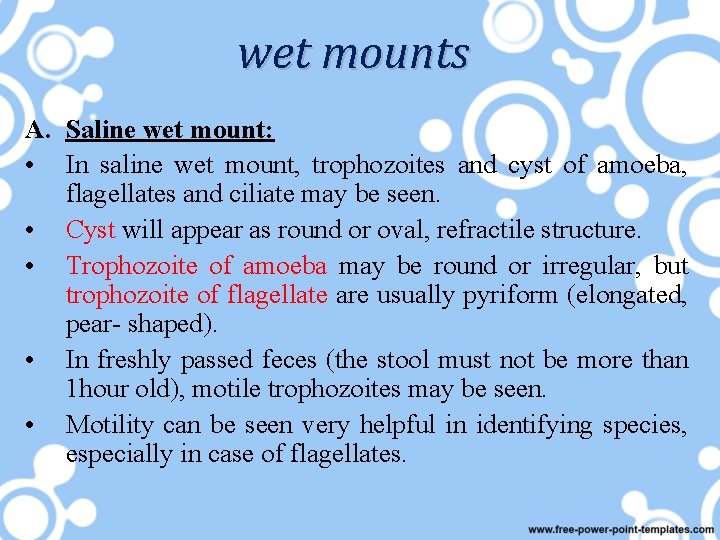 wet mounts

A. Saline wet mount:

• In saline wet mount, trophozoites and cyst of amoeba, flagellates and ciliate may be seen.

• Cyst will appear as round or oval, refractile structure.

• Trophozoite of amoeba may be round or irregular, but trophozoite of flagellate are usually pyriform (elongated, pear- shaped).

• In freshly passed feces (the stool must not be more than 1hour old), motile trophozoites may be seen.

• Motility can be seen very helpful in identifying species, especially in case of flagellates.

www.free-power-point-templates.com